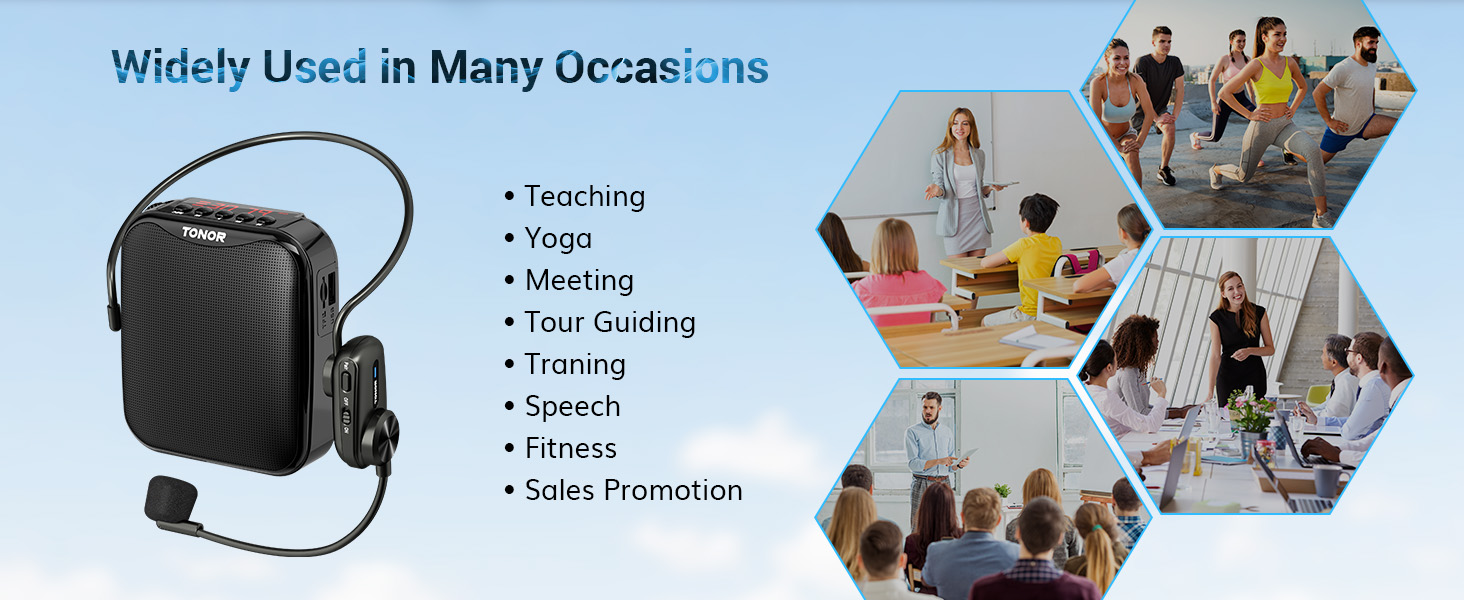 Widely Used in Many Occasions

TONOR

• Teaching
• Yoga
• Meeting
• Tour Guiding
• Traning
• Speech
• Fitness
• Sales Promotion